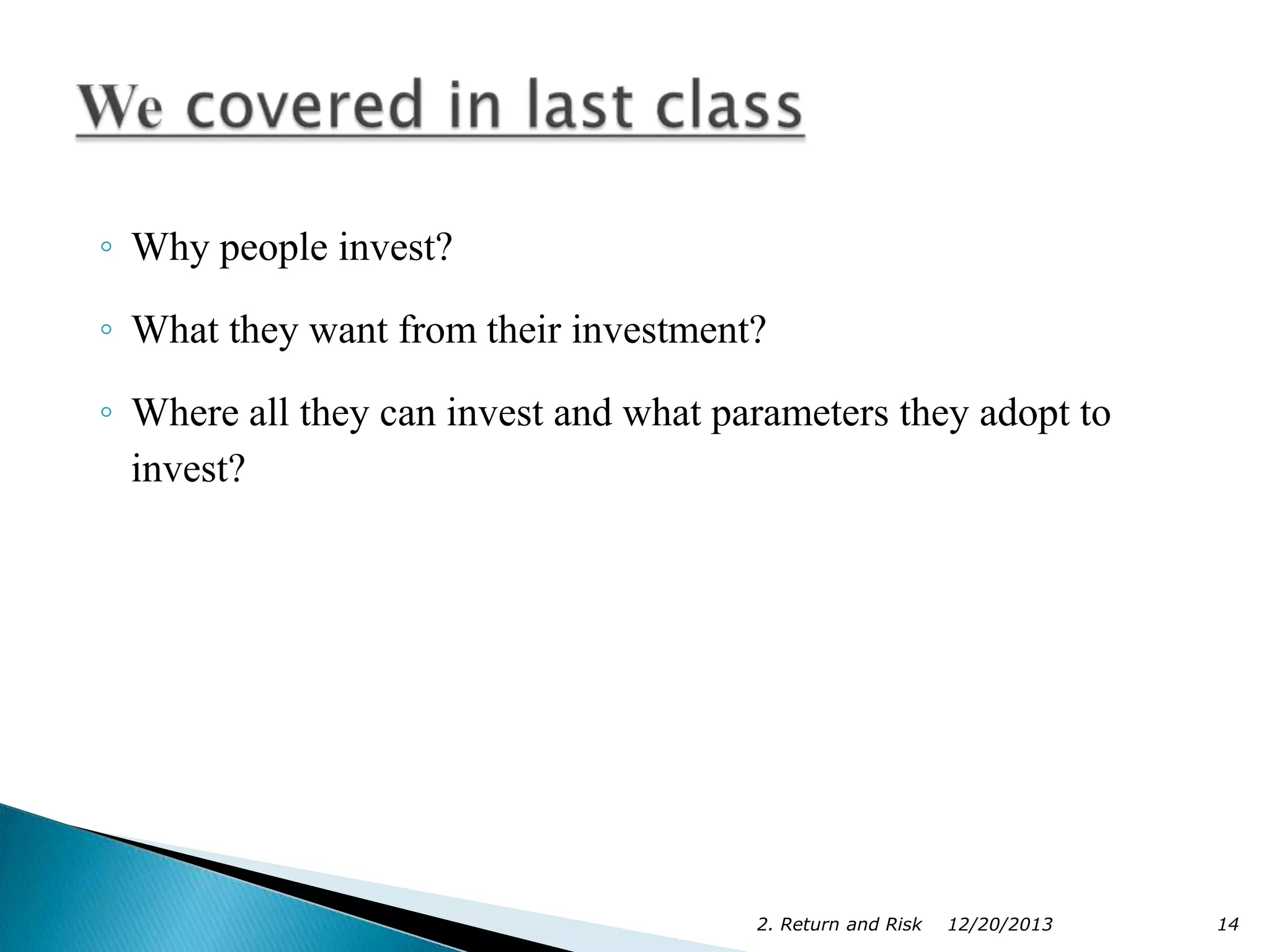 We covered in last class

◦ Why people invest?

◦ What they want from their investment?

◦ Where all they can invest and what parameters they adopt to invest?

2. Return and Risk 12/20/2013 14